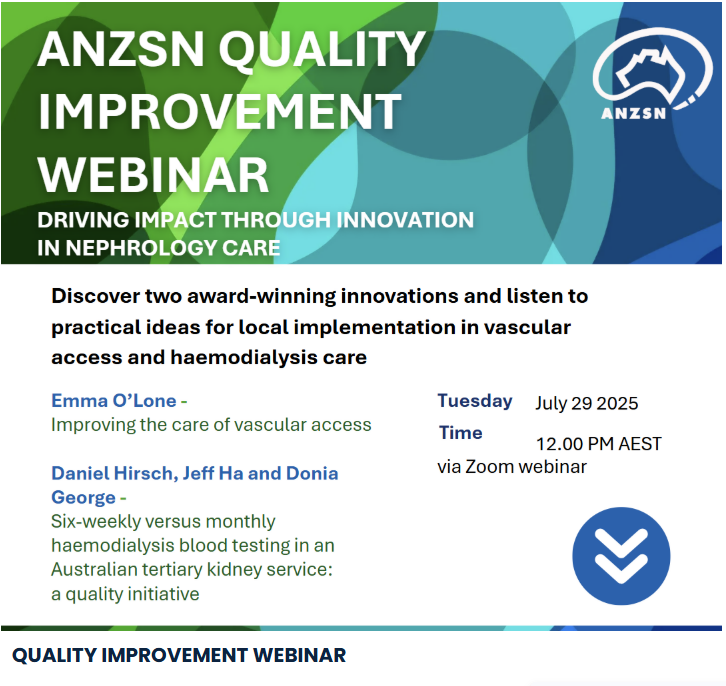 ANZSN QUALITY IMPROVEMENT WEBINAR

DRIVING IMPACT THROUGH INNOVATION IN NEPHROLOGY CARE

ANZSN

Discover two award-winning innovations and listen to practical ideas for local implementation in vascular access and haemodialysis care

Emma O'Lone - Improving the care of vascular access

Daniel Hirsch, Jeff Ha and Donia George - Six-weekly versus monthly haemodialysis blood testing in an Australian tertiary kidney service: a quality initiative

Tuesday July 29 2025

Time 12.00 PM AEST

via Zoom webinar

QUALITY IMPROVEMENT WEBINAR